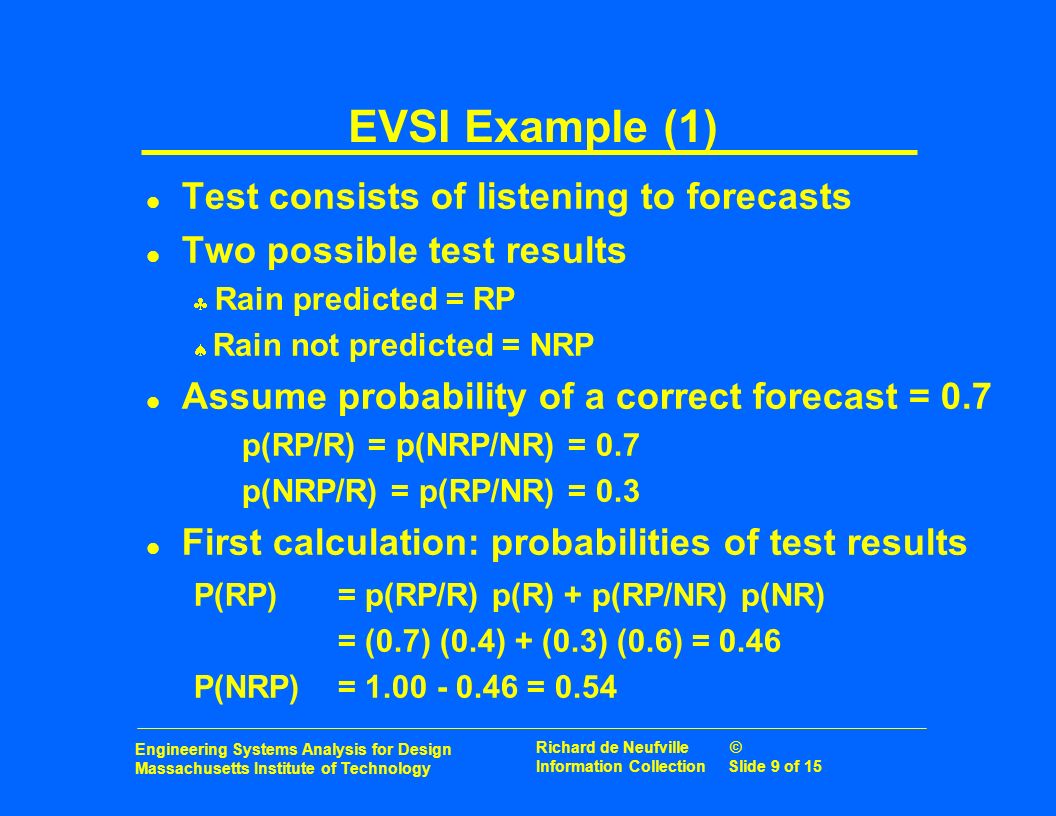 EVSI Example (1)

Test consists of listening to forecasts

Two possible test results

Rain predicted = RP

Rain not predicted = NRP

Assume probability of a correct forecast = 0.7

p(RP/R) = p(NRP/NR) = 0.7

p(NRP/R) = p(RP/NR) = 0.3

First calculation: probabilities of test results

P(RP) = p(RP/R) p(R) + p(RP/NR) p(NR)

= (0.7) (0.4) + (0.3) (0.6) = 0.46

P(NRP) = 1.00 - 0.46 = 0.54

Engineering Systems Analysis for Design
Massachusetts Institute of Technology

Richard de Neufville ©
Information Collection Slide 9 of 15